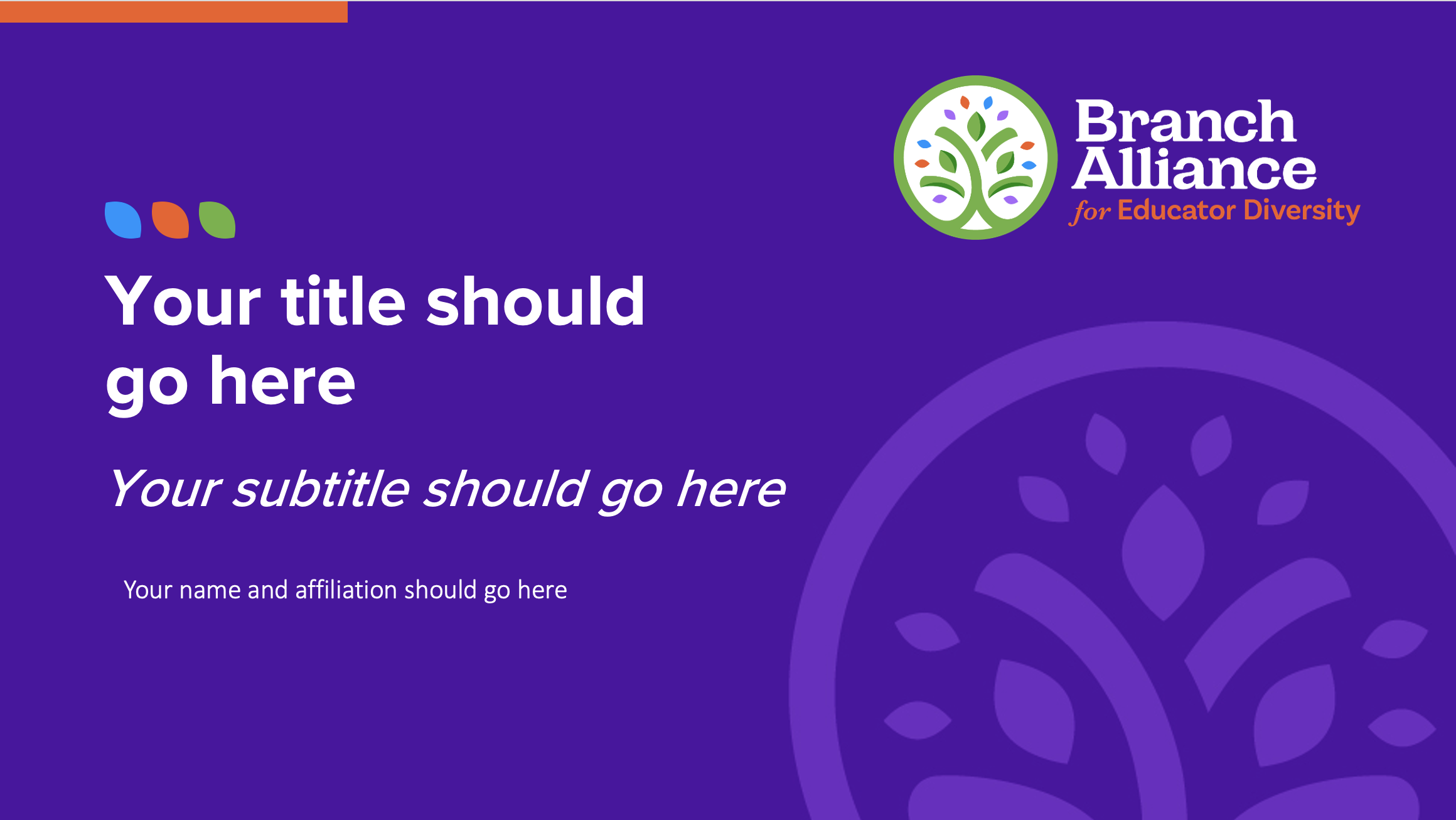 Branch Alliance for Educator Diversity

Your title should go here

Your subtitle should go here

Your name and affiliation should go here